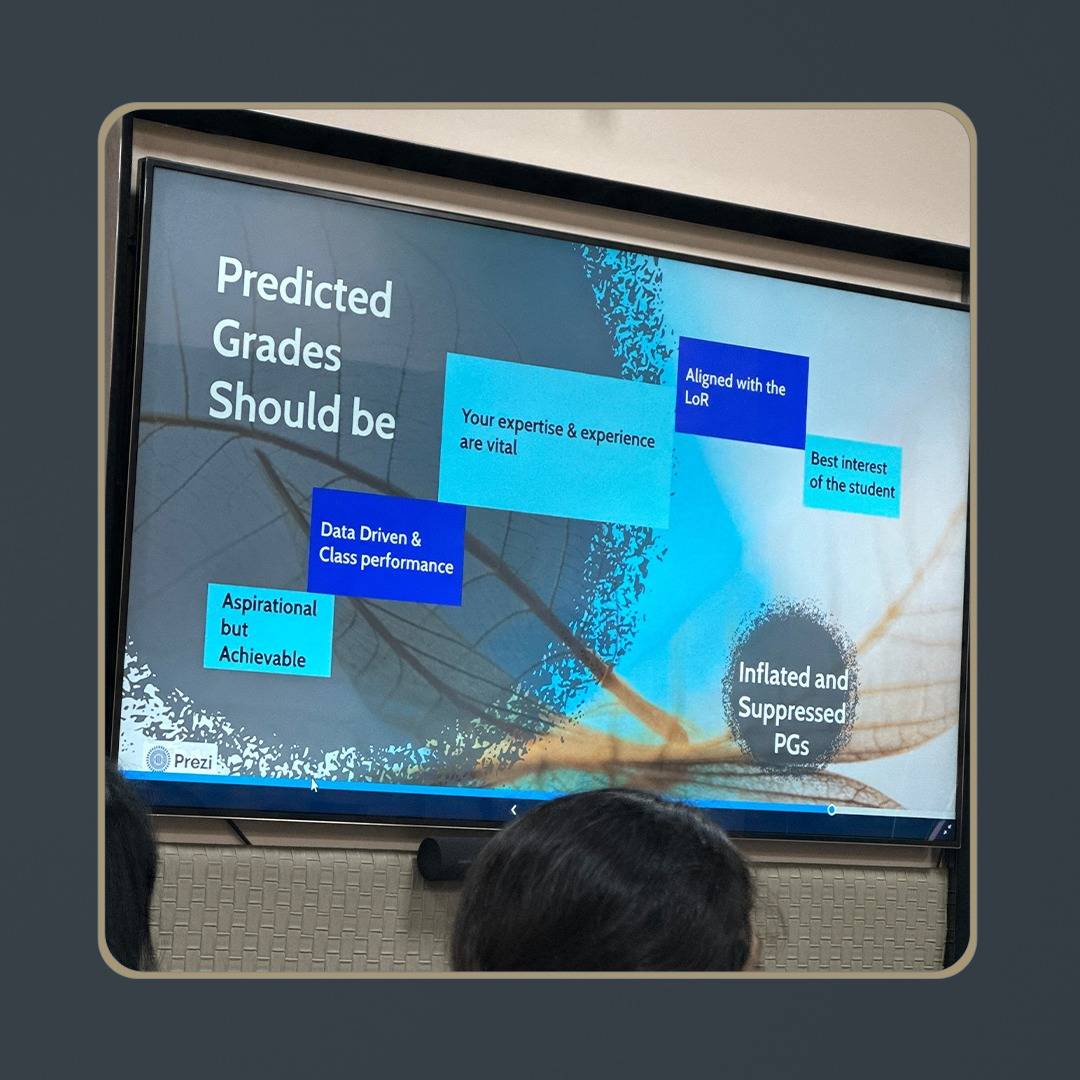 Predicted Grades Should be

Aspirational but Achievable

Data Driven & Class performance

Your expertise & experience are vital

Aligned with the LoR

Best interest of the student

Inflated and Suppressed PGs

Prezi